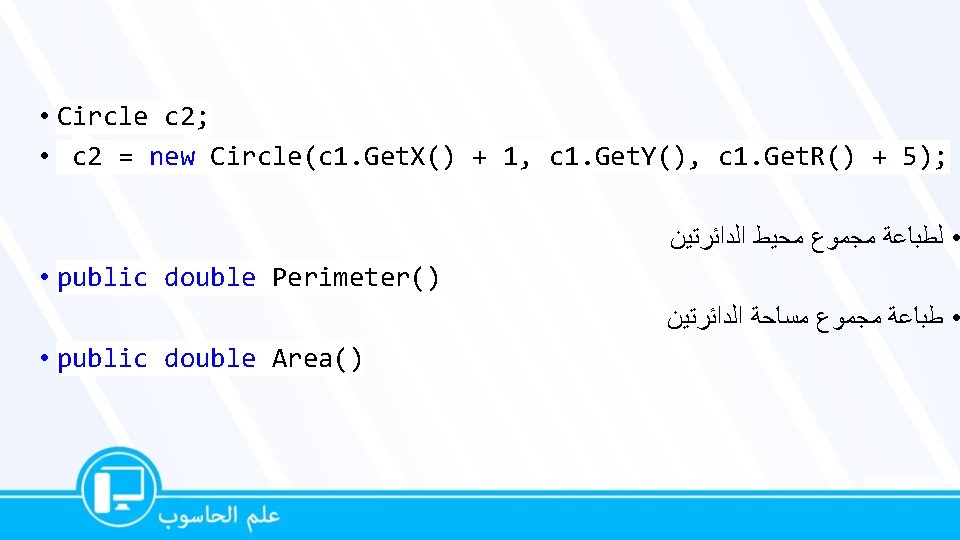 • Circle c2;
• c2 = new Circle(c1.GetX() + 1, c1.GetY(), c1.GetR() + 5);

• لطباعة مجموع محيط الدائرتين
• public double Perimeter()
• طباعة مجموع مساحة الدائرتين
• public double Area()

علم الحاسوب